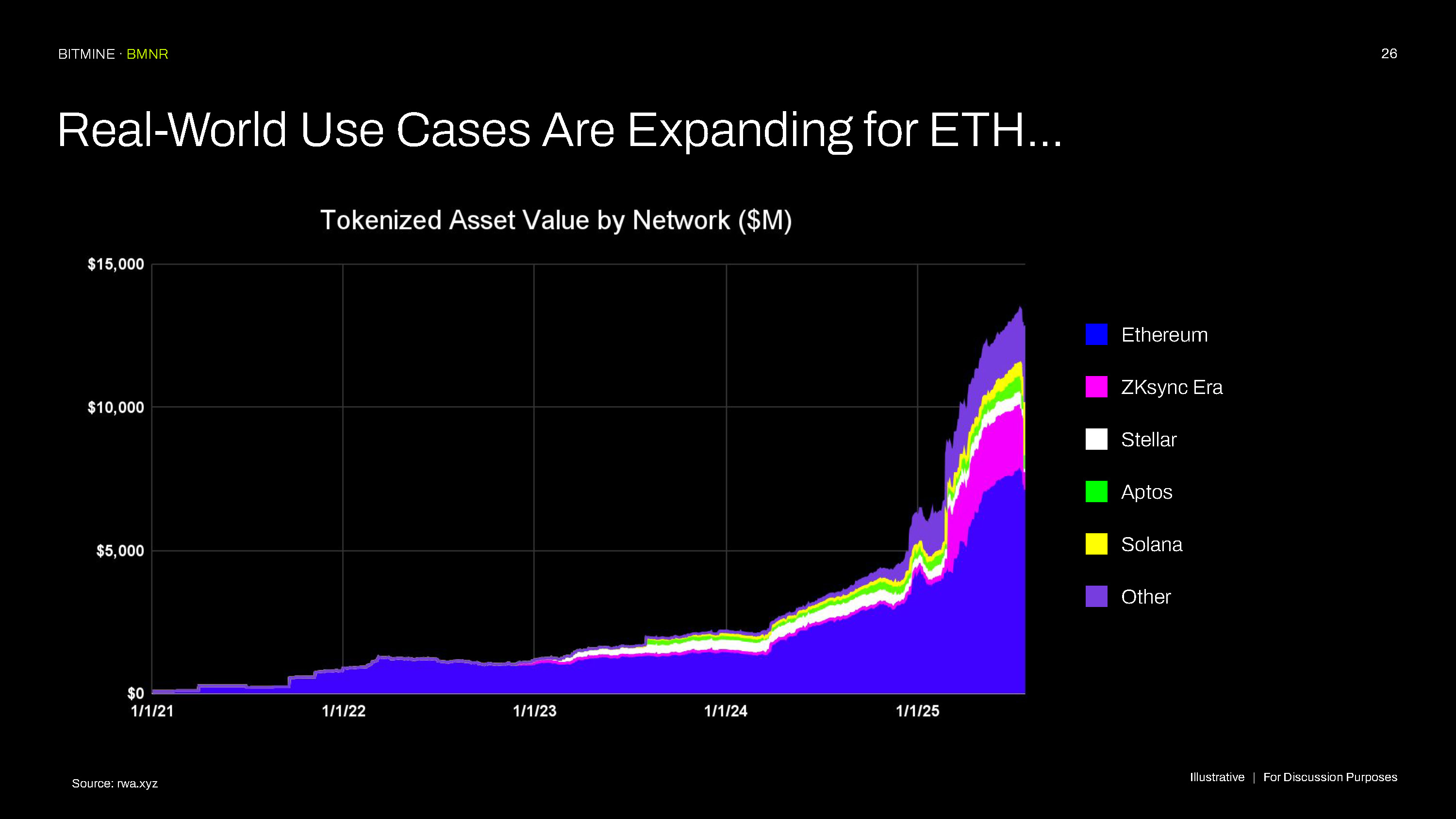 BITMINE · BMNR

26

Real-World Use Cases Are Expanding for ETH...

Tokenized Asset Value by Network ($M)

$15,000

$10,000

$5,000

$0

1/1/21

1/1/22

1/1/23

1/1/24

1/1/25

Ethereum

ZKsync Era

Stellar

Aptos

Solana

Other

Source: rwa.xyz

Illustrative | For Discussion Purposes